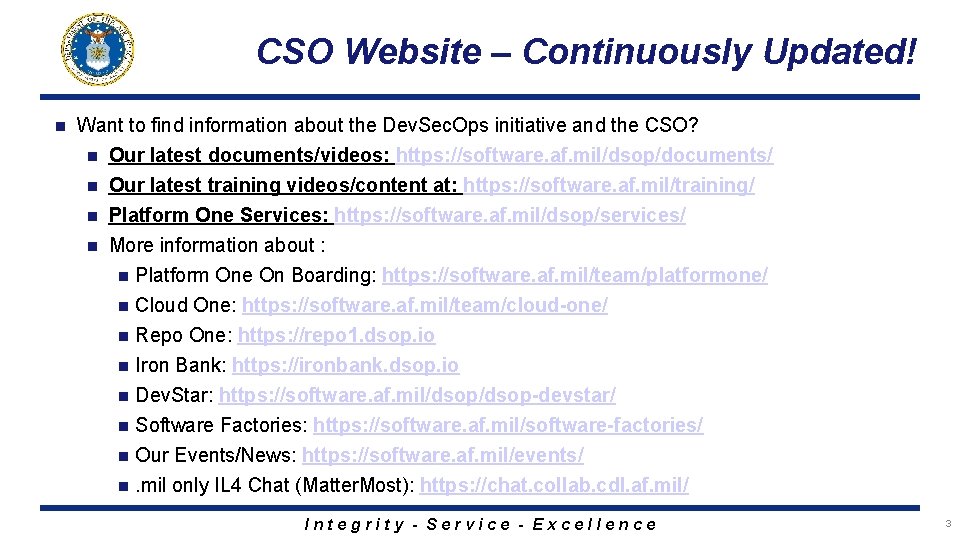 CSO Website – Continuously Updated!

Want to find information about the DevSecOps initiative and the CSO?

Our latest documents/videos: https://software.af.mil/dsop/documents/

Our latest training videos/content at: https://software.af.mil/training/

Platform One Services: https://software.af.mil/dsop/services/

More information about :

Platform One On Boarding: https://software.af.mil/team/platformone/

Cloud One: https://software.af.mil/team/cloud-one/

Repo One: https://repo1.dsop.io

Iron Bank: https://ironbank.dsop.io

DevStar: https://software.af.mil/dsop/dsop-devstar/

Software Factories: https://software.af.mil/software-factories/

Our Events/News: https://software.af.mil/events/

.mil only IL4 Chat (MatterMost): https://chat.collab.cdl.af.mil/

Integrity - Service - Excellence

3